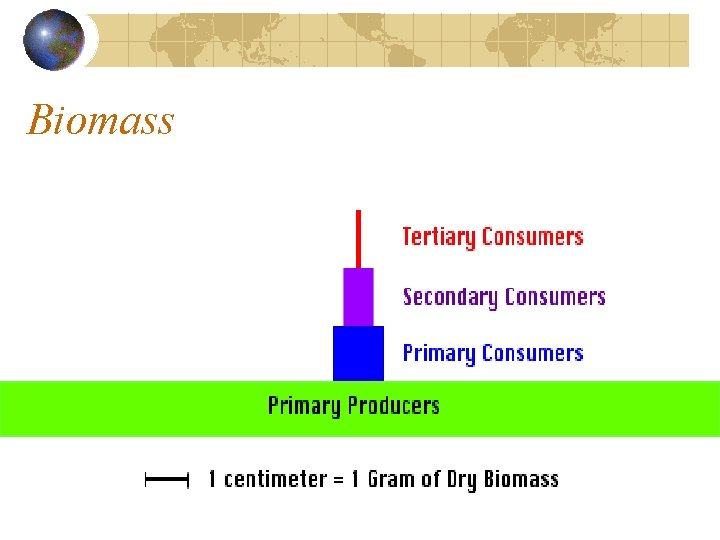 Biomass

Tertiary Consumers

Secondary Consumers

Primary Consumers

Primary Producers

1 centimeter = 1 Gram of Dry Biomass